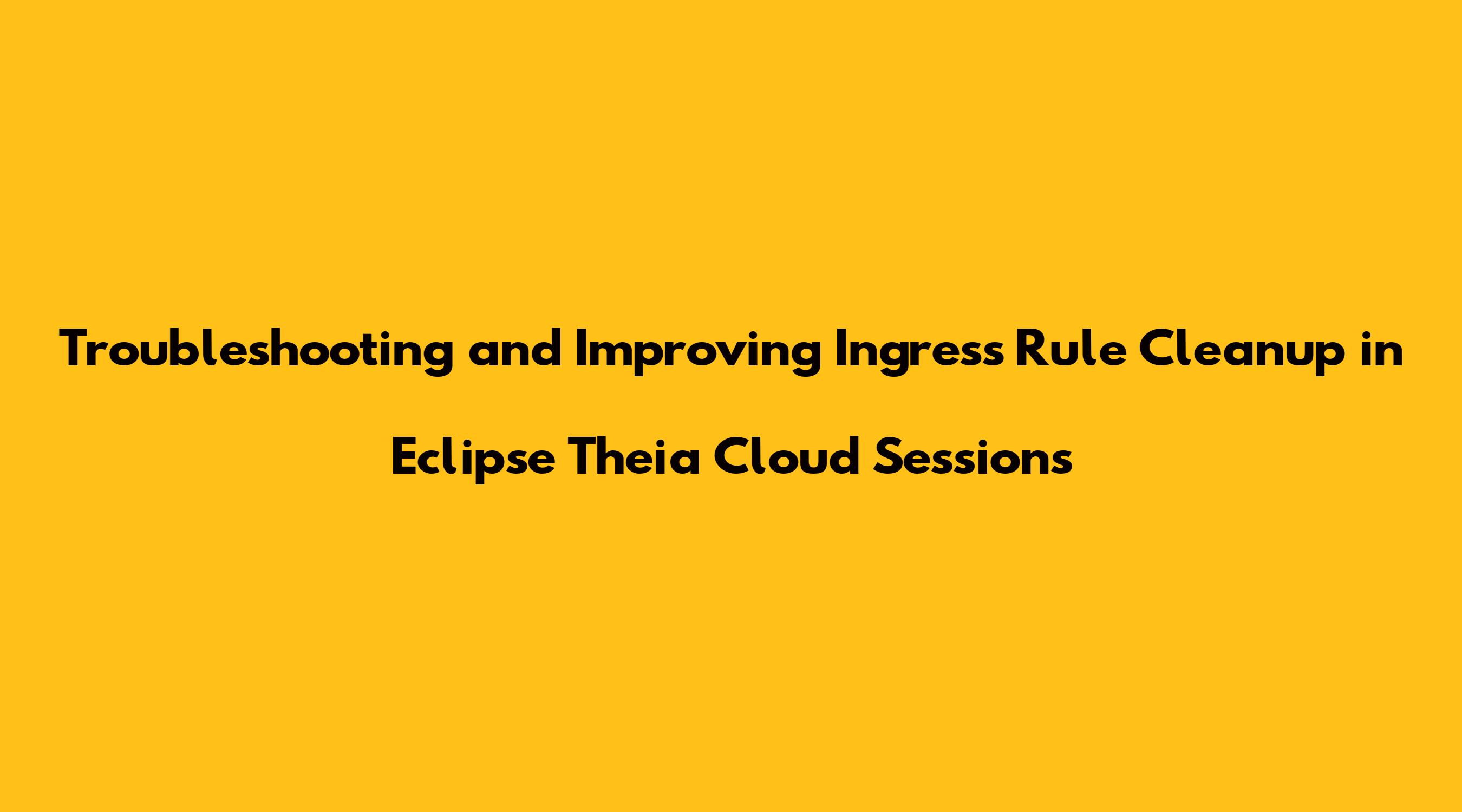 Troubleshooting and Improving Ingress Rule Cleanup in Eclipse Theia Cloud Sessions